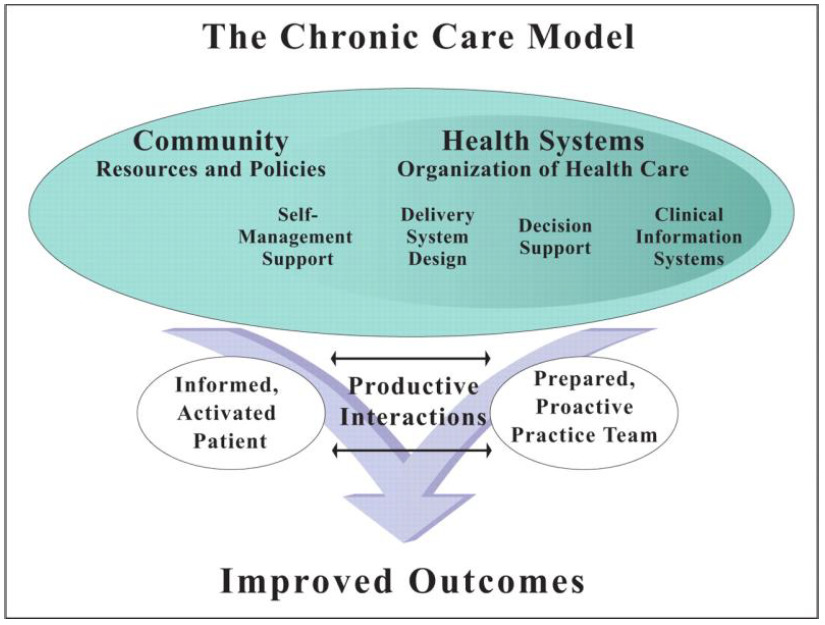 The Chronic Care Model

Community
Resources and Policies

Health Systems
Organization of Health Care

Self-Management Support

Delivery System Design

Decision Support

Clinical Information Systems

Informed, Activated Patient

Productive Interactions

Prepared, Proactive Practice Team

Improved Outcomes